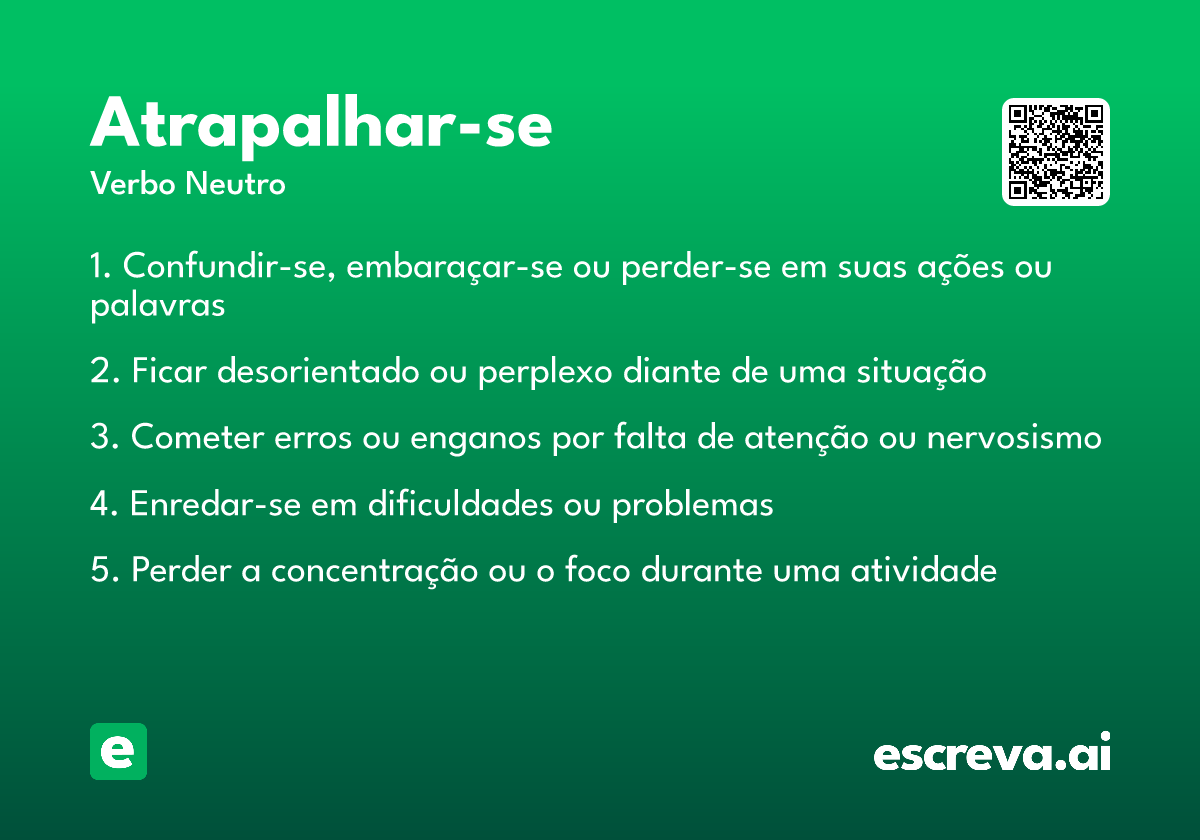 Atrapalhar-se
Verbo Neutro

1. Confundir-se, embaraçar-se ou perder-se em suas ações ou palavras

2. Ficar desorientado ou perplexo diante de uma situação

3. Cometer erros ou enganos por falta de atenção ou nervosismo

4. Enredar-se em dificuldades ou problemas

5. Perder a concentração ou o foco durante uma atividade

e

escreva.ai